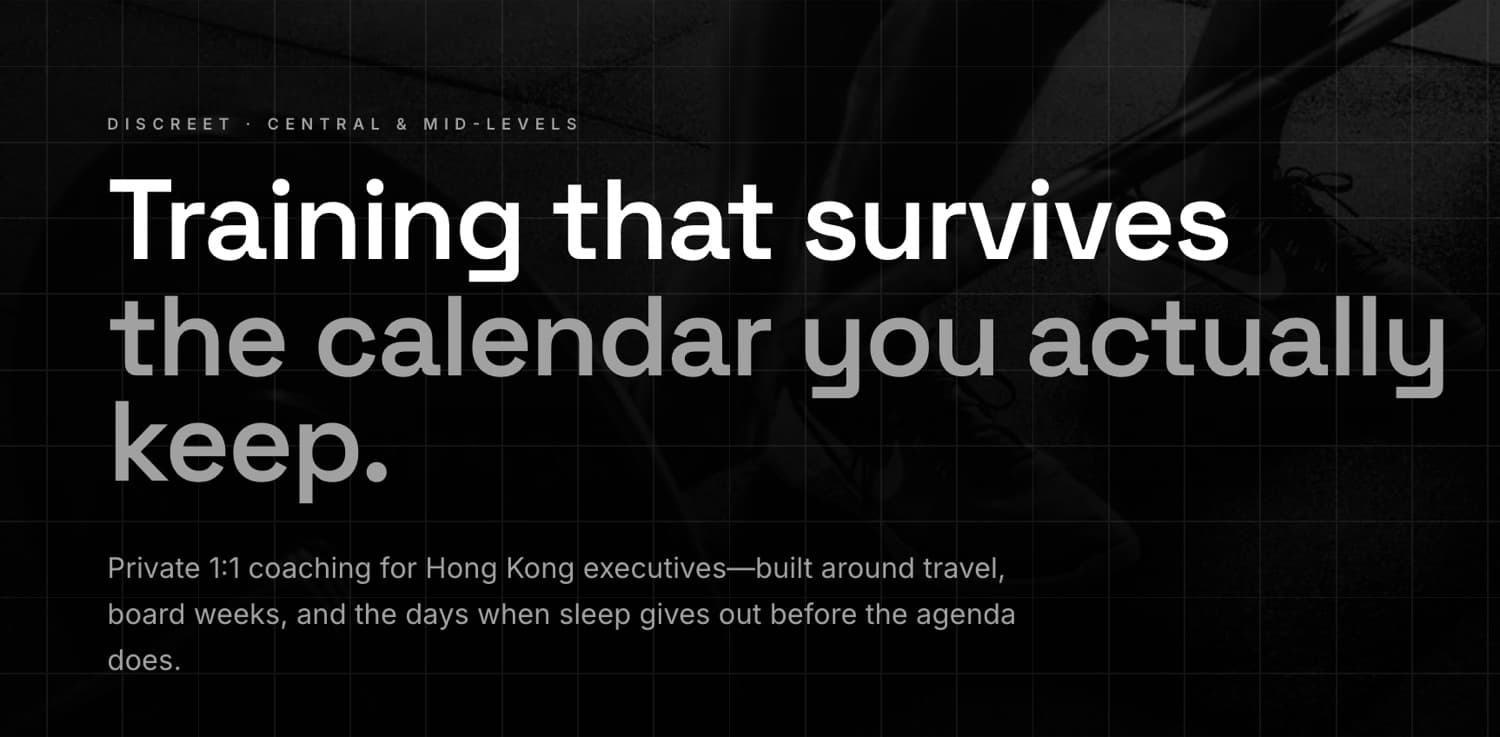 DISCREET · CENTRAL & MID-LEVELS

Training that survives the calendar you actually keep.

Private 1:1 coaching for Hong Kong executives—built around travel, board weeks, and the days when sleep gives out before the agenda does.